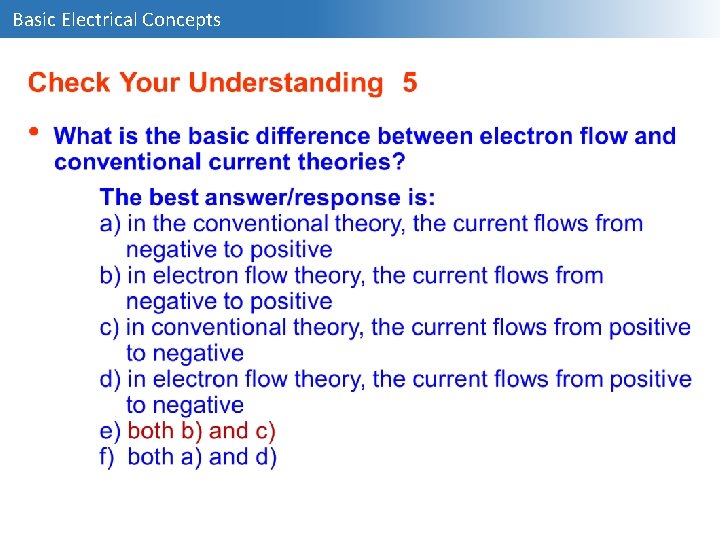 Basic Electrical Concepts

Check Your Understanding 5

• What is the basic difference between electron flow and conventional current theories?

The best answer/response is:
a) in the conventional theory, the current flows from negative to positive
b) in electron flow theory, the current flows from negative to positive
c) in conventional theory, the current flows from positive to negative
d) in electron flow theory, the current flows from positive to negative
e) both b) and c)
f) both a) and d)